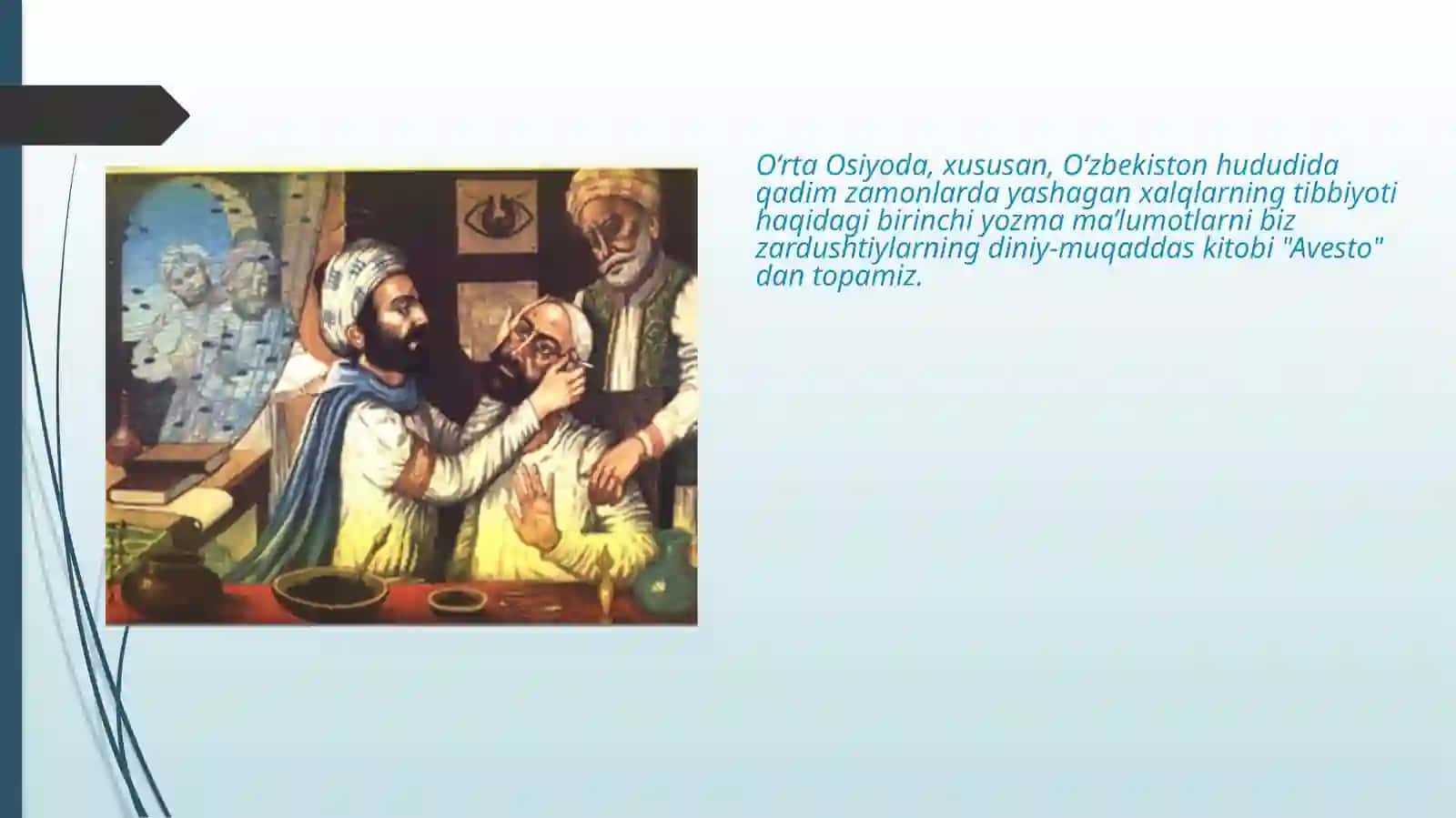 O‘rta Osiyoda, xususan, O‘zbekiston hududida qadim zamonlarda yashagan xalqlarning tibbiyoti haqidagi birinchi yozma ma’lumotlarni biz zardushtiylarning diniy-muqaddas kitobi "Avesto" dan topamiz.